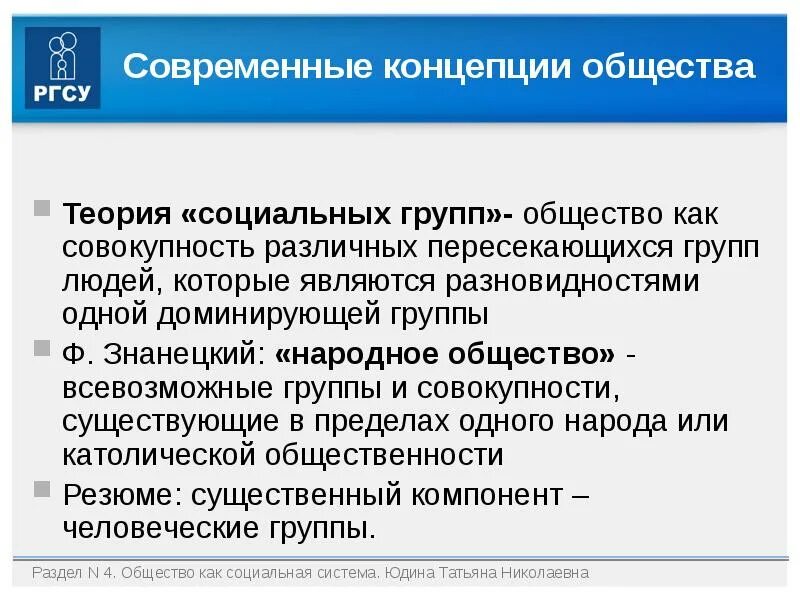 РГСУ

Современные концепции общества

Теория «социальных групп»- общество как совокупность различных пересекающихся групп людей, которые являются разновидностями одной доминирующей группы

Ф. Знанецкий: «народное общество» - всевозможные группы и совокупности, существующие в пределах одного народа или католической общественности

Резюме: существенный компонент – человеческие группы.

Раздел N 4. Общество как социальная система. Юдина Татьяна Николаевна